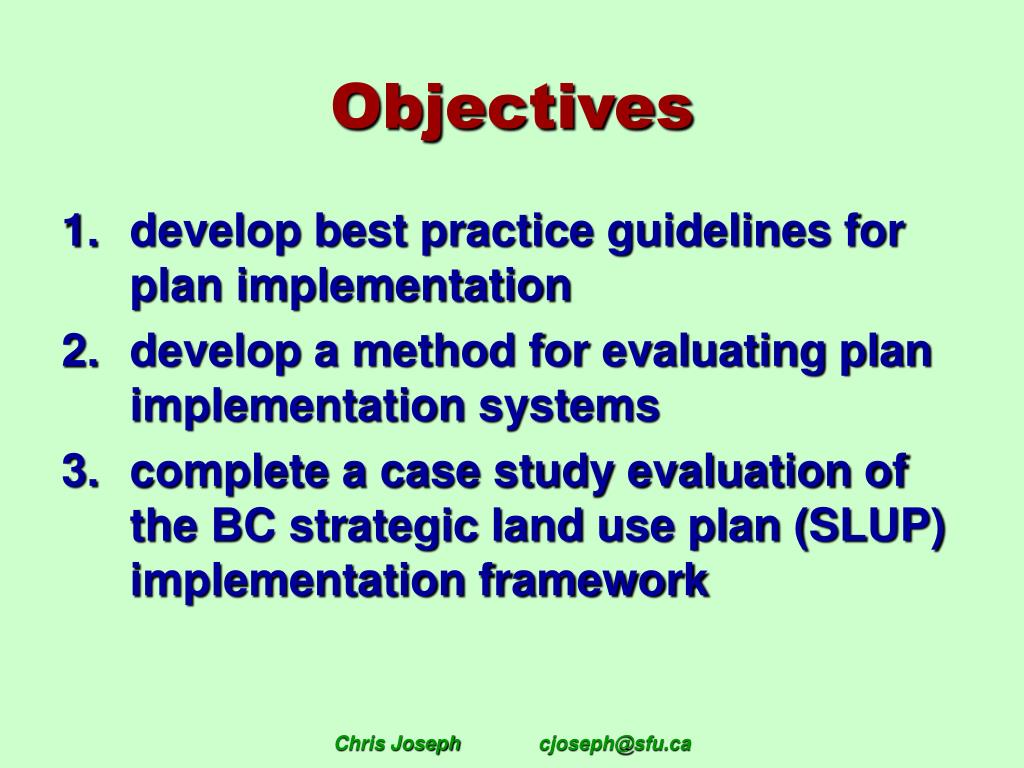 Objectives

1. develop best practice guidelines for plan implementation
2. develop a method for evaluating plan implementation systems
3. complete a case study evaluation of the BC strategic land use plan (SLUP) implementation framework

Chris Joseph cjoseph@sfu.ca